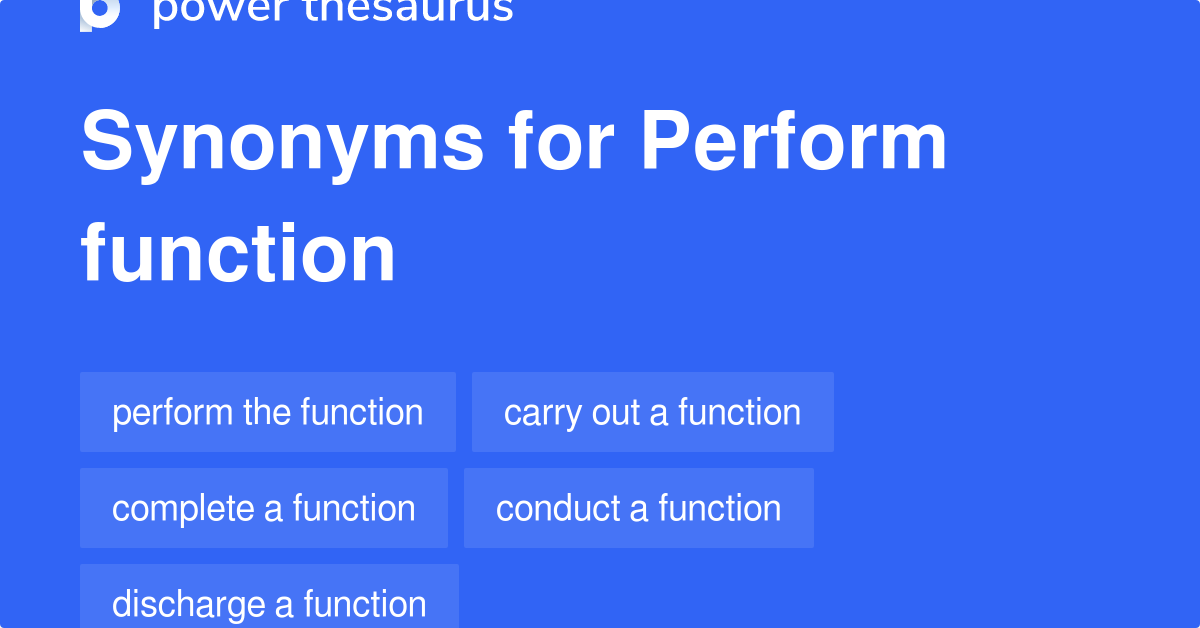 power thesaurus

Synonyms for Perform function

perform the function

carry out a function

complete a function

conduct a function

discharge a function